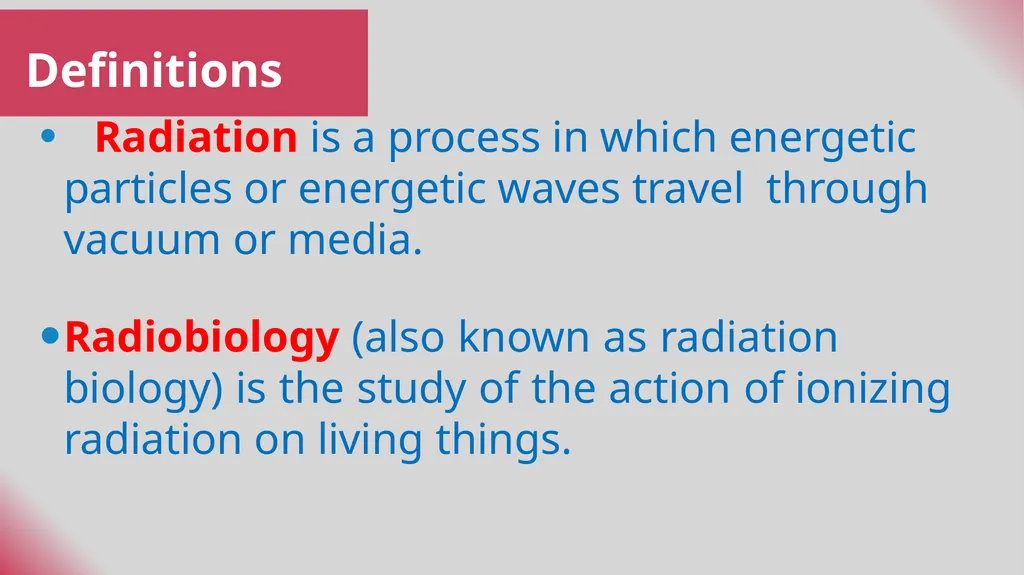 Definitions

• Radiation is a process in which energetic particles or energetic waves travel through vacuum or media.

• Radiobiology (also known as radiation biology) is the study of the action of ionizing radiation on living things.